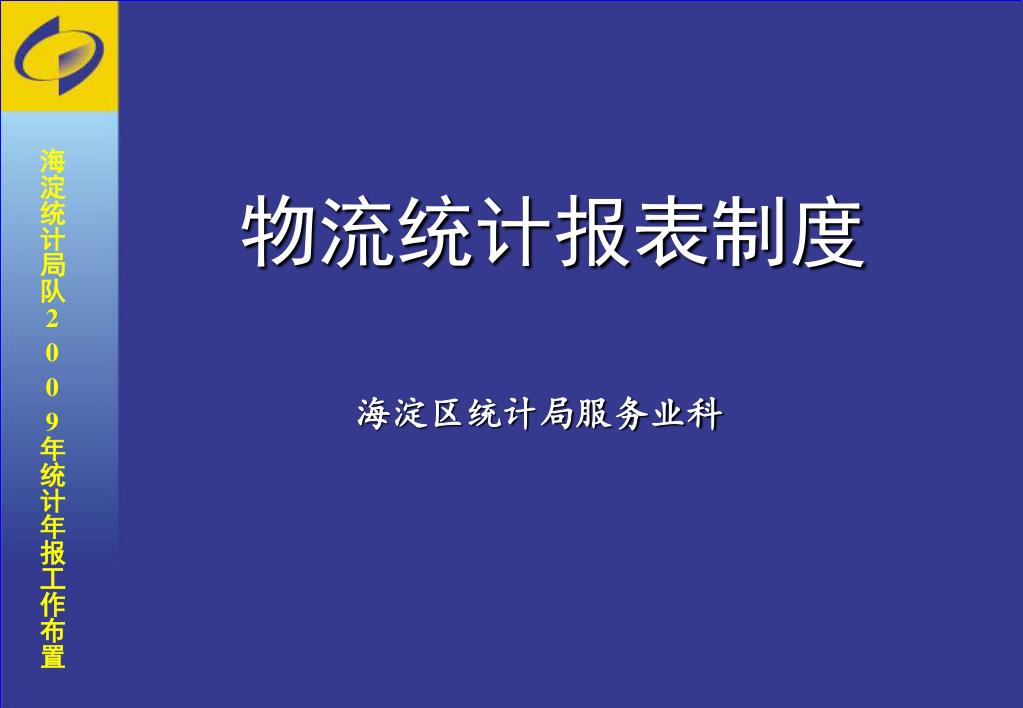 海淀统计局队2009年统计年报工作布置

物流统计报表制度

海淀区统计局服务业科